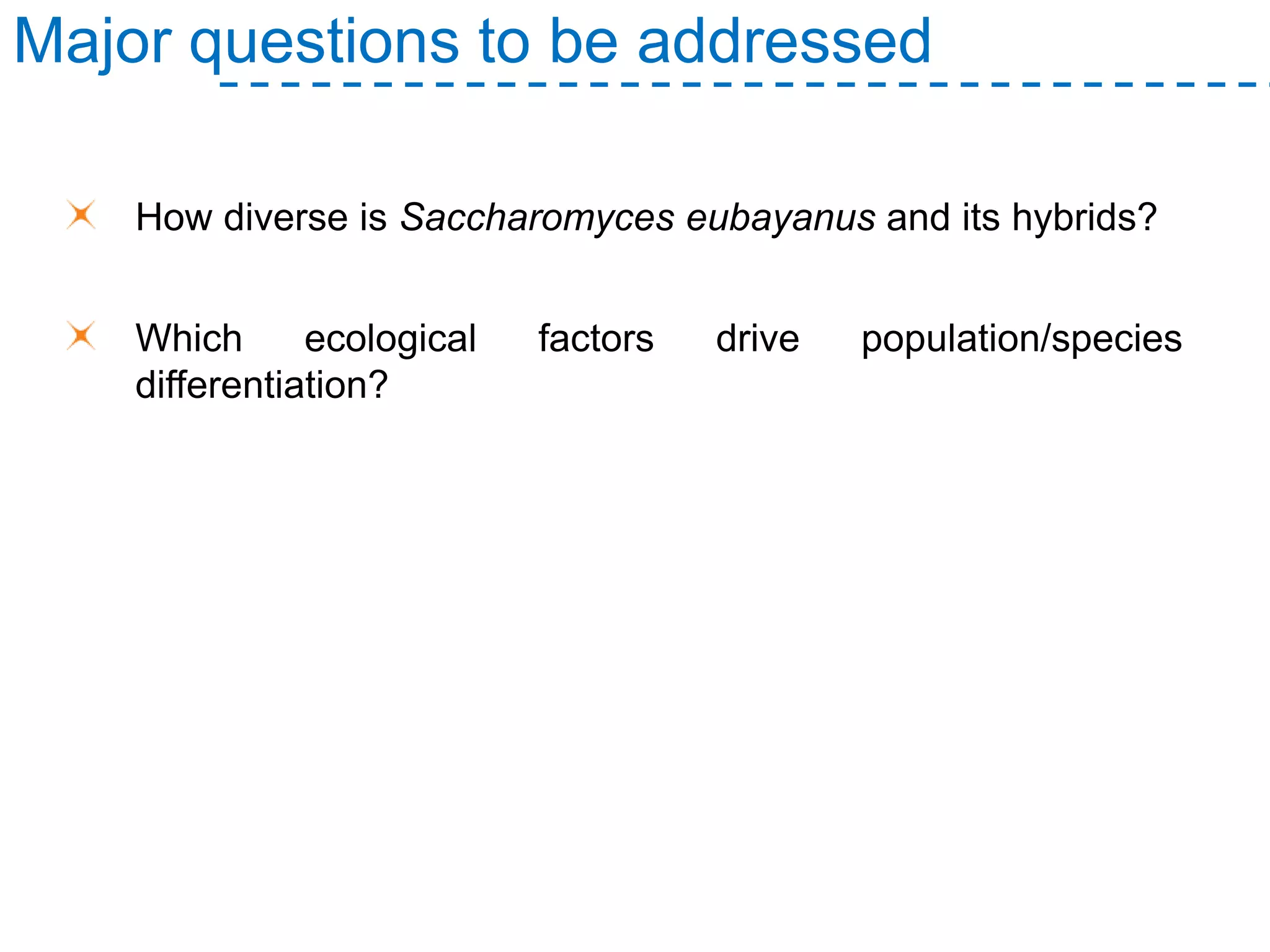 Major questions to be addressed

How diverse is Saccharomyces eubayanus and its hybrids?

Which ecological factors drive population/species differentiation?